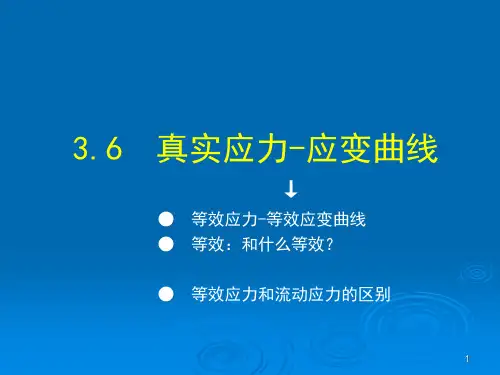 3.6 真实应力-应变曲线

↓

● 等效应力-等效应变曲线
● 等效：和什么等效？

● 等效应力和流动应力的区别

1